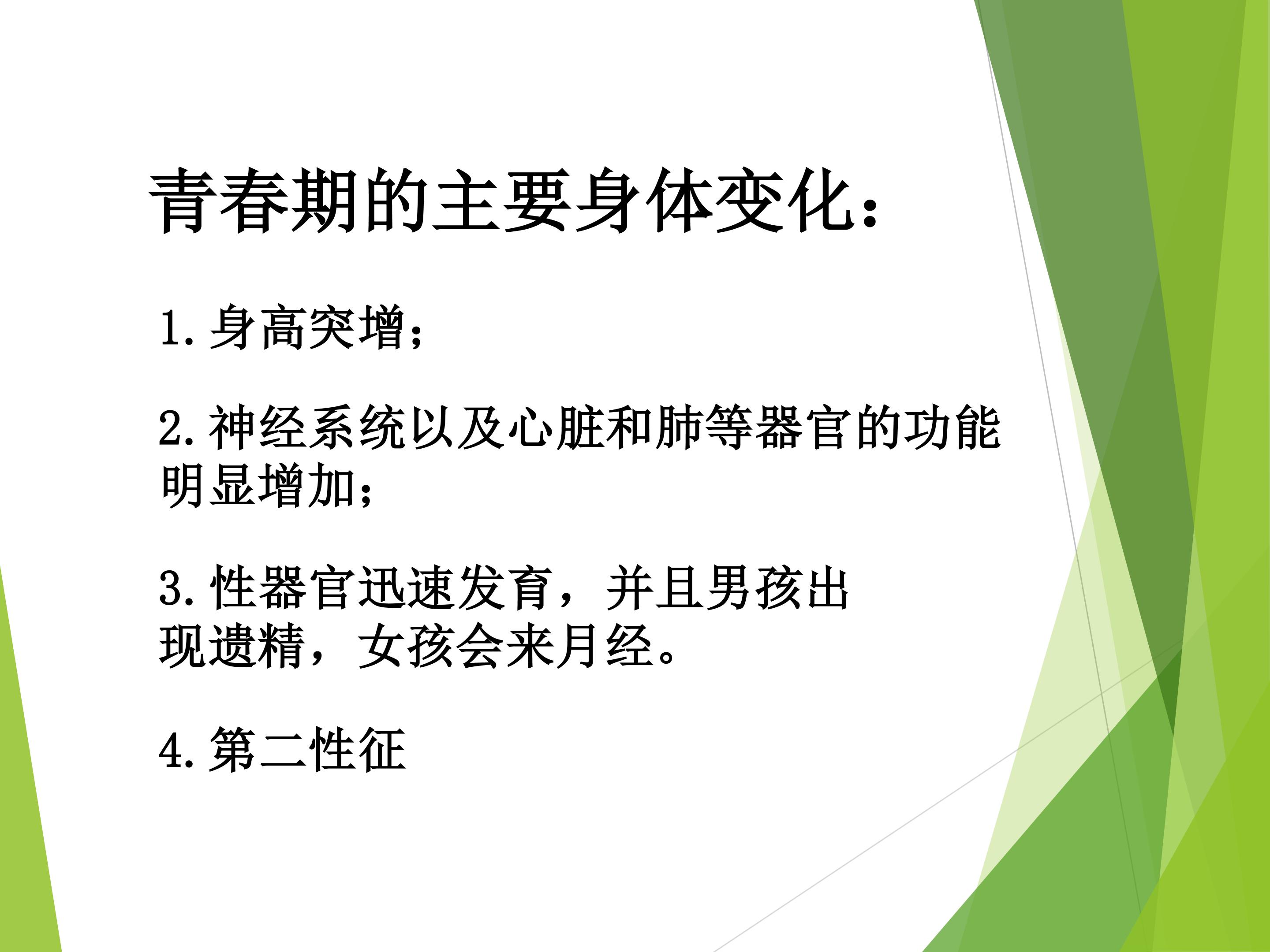 青春期的主要身体变化：

1. 身高突增；

2. 神经系统以及心脏和肺等器官的功能明显增加；

3. 性器官迅速发育，并且男孩出现遗精，女孩会来月经。

4. 第二性征